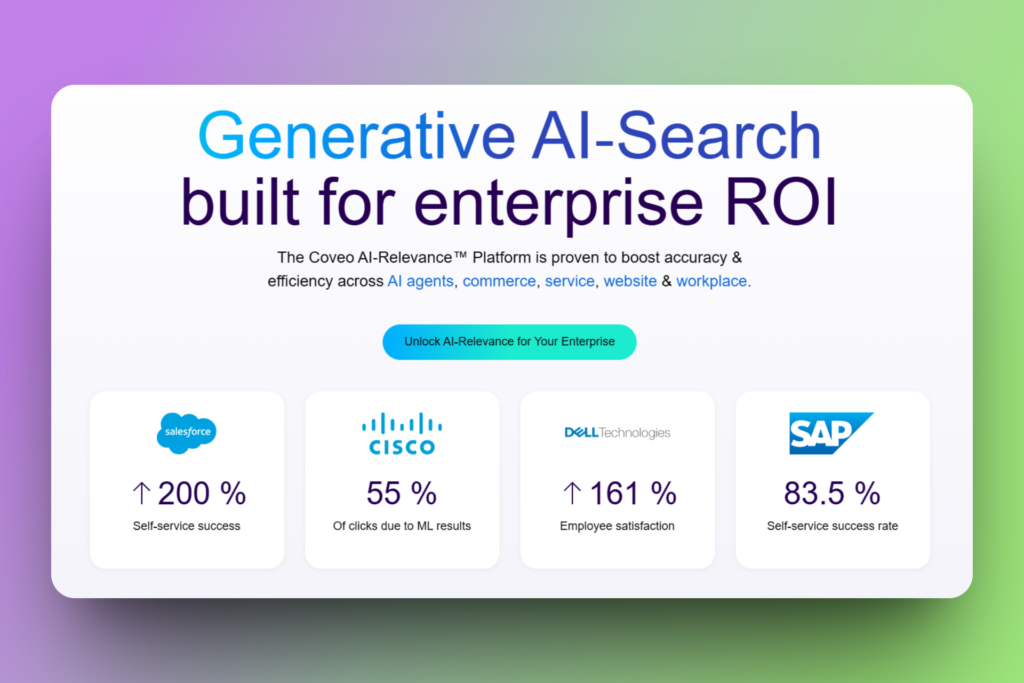 Generative AI-Search built for enterprise ROI

The Coveo AI-Relevance™ Platform is proven to boost accuracy & efficiency across AI agents, commerce, service, website & workplace.

Unlock AI-Relevance for Your Enterprise

salesforce
↑ 200 %
Self-service success

CISCO
55 %
Of clicks due to ML results

DELL Technologies
↑ 161 %
Employee satisfaction

SAP
83.5 %
Self-service success rate